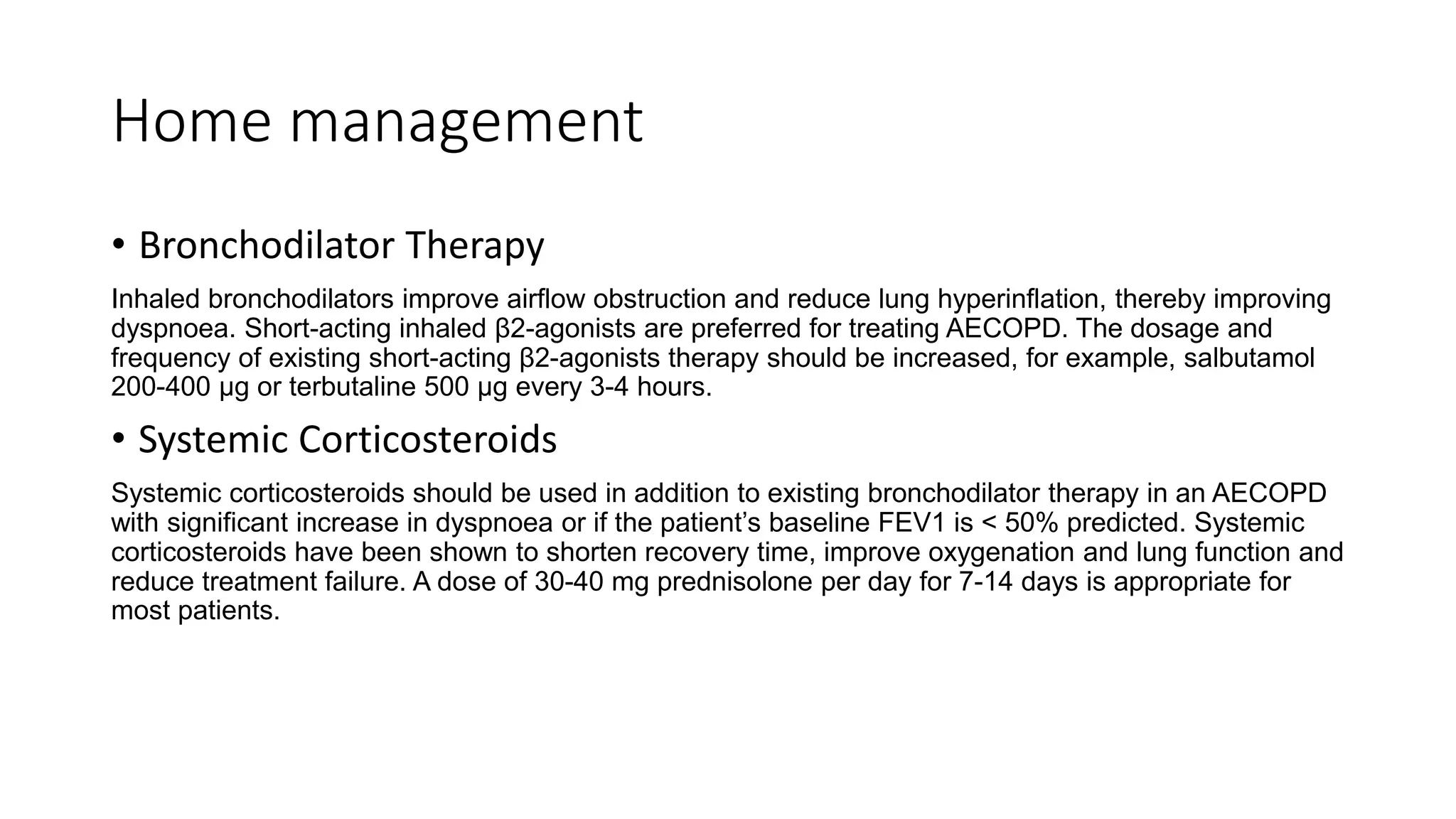 Home management

• Bronchodilator Therapy

Inhaled bronchodilators improve airflow obstruction and reduce lung hyperinflation, thereby improving dyspnoea. Short-acting inhaled β2-agonists are preferred for treating AECOPD. The dosage and frequency of existing short-acting β2-agonists therapy should be increased, for example, salbutamol 200-400 μg or terbutaline 500 μg every 3-4 hours.

• Systemic Corticosteroids

Systemic corticosteroids should be used in addition to existing bronchodilator therapy in an AECOPD with significant increase in dyspnoea or if the patient's baseline FEV1 is < 50% predicted. Systemic corticosteroids have been shown to shorten recovery time, improve oxygenation and lung function and reduce treatment failure. A dose of 30-40 mg prednisolone per day for 7-14 days is appropriate for most patients.